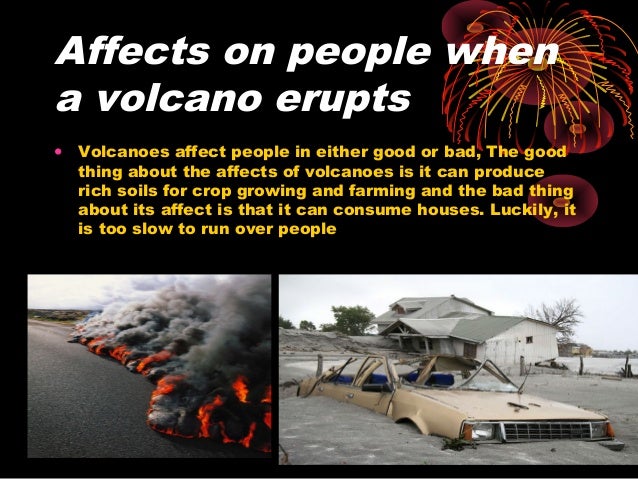 Affects on people when a volcano erupts

• Volcanoes affect people in either good or bad, The good thing about the affects of volcanoes is it can produce rich soils for crop growing and farming and the bad thing about its affect is that it can consume houses. Luckily, it is too slow to run over people